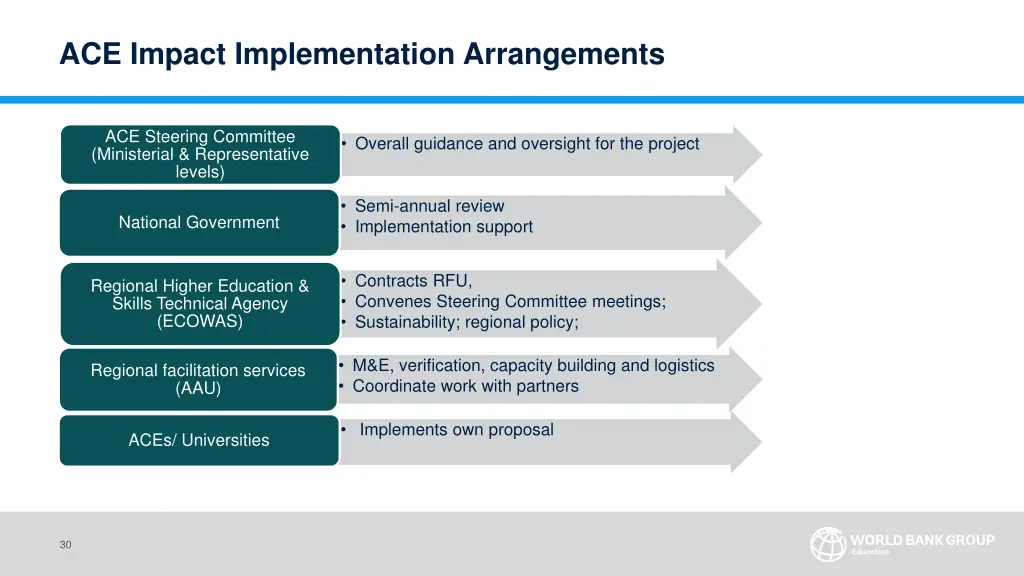 ACE Impact Implementation Arrangements

ACE Steering Committee (Ministerial & Representative levels)

• Overall guidance and oversight for the project

National Government

• Semi-annual review
• Implementation support

Regional Higher Education & Skills Technical Agency (ECOWAS)

• Contracts RFU,
• Convenes Steering Committee meetings;
• Sustainability; regional policy;

Regional facilitation services (AAU)

• M&E, verification, capacity building and logistics
• Coordinate work with partners

ACEs/ Universities

• Implements own proposal

30

WORLD BANK GROUP
Education